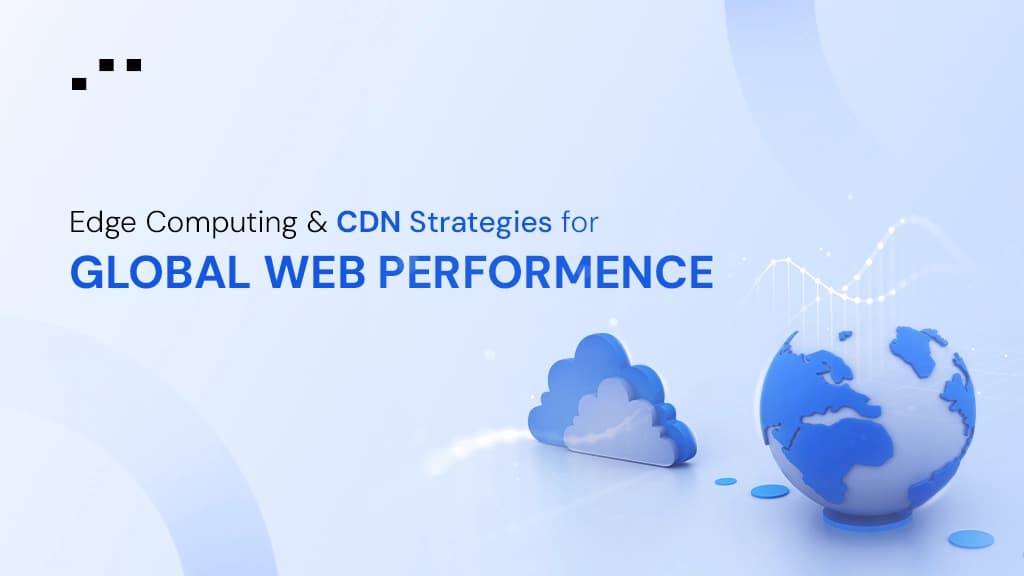 Edge Computing & CDN Strategies for
GLOBAL WEB PERFORMENCE